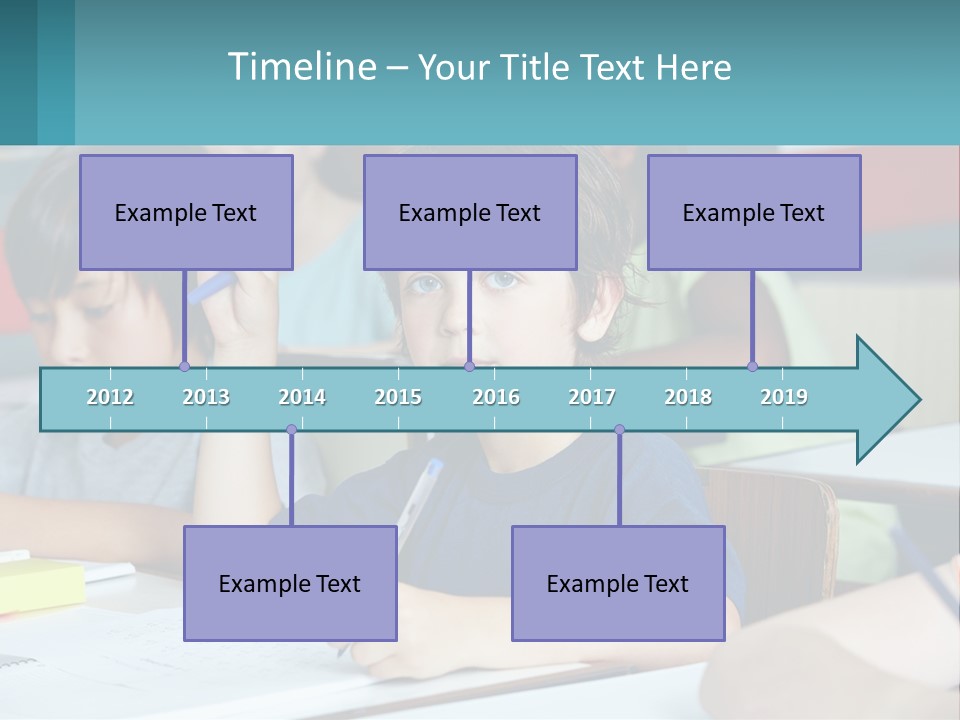 Timeline – Your Title Text Here

Example Text

Example Text

Example Text

2012 2013 2014 2015 2016 2017 2018 2019

Example Text

Example Text